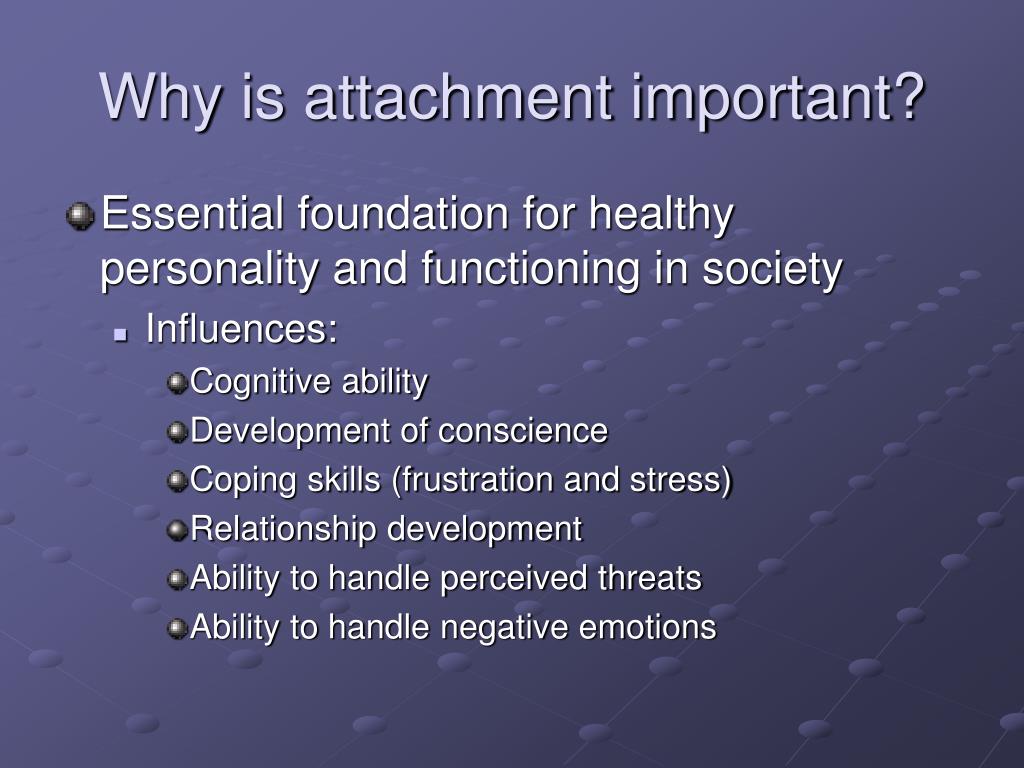 Why is attachment important?

Essential foundation for healthy personality and functioning in society

Influences:

Cognitive ability

Development of conscience

Coping skills (frustration and stress)

Relationship development

Ability to handle perceived threats

Ability to handle negative emotions